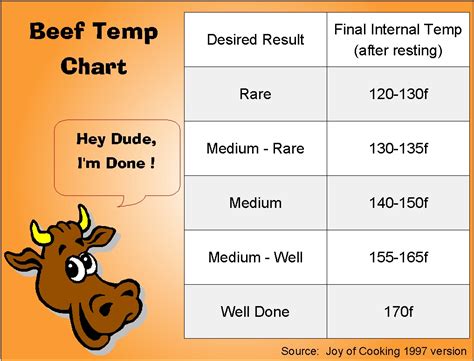 Beef Temp Chart

Hey Dude, I'm Done !

| Desired Result | Final Internal Temp (after resting) |
|---|---|
| Rare | 120-130f |
| Medium - Rare | 130-135f |
| Medium | 140-150f |
| Medium - Well | 155-165f |
| Well Done | 170f |

Source: Joy of Cooking 1997 version